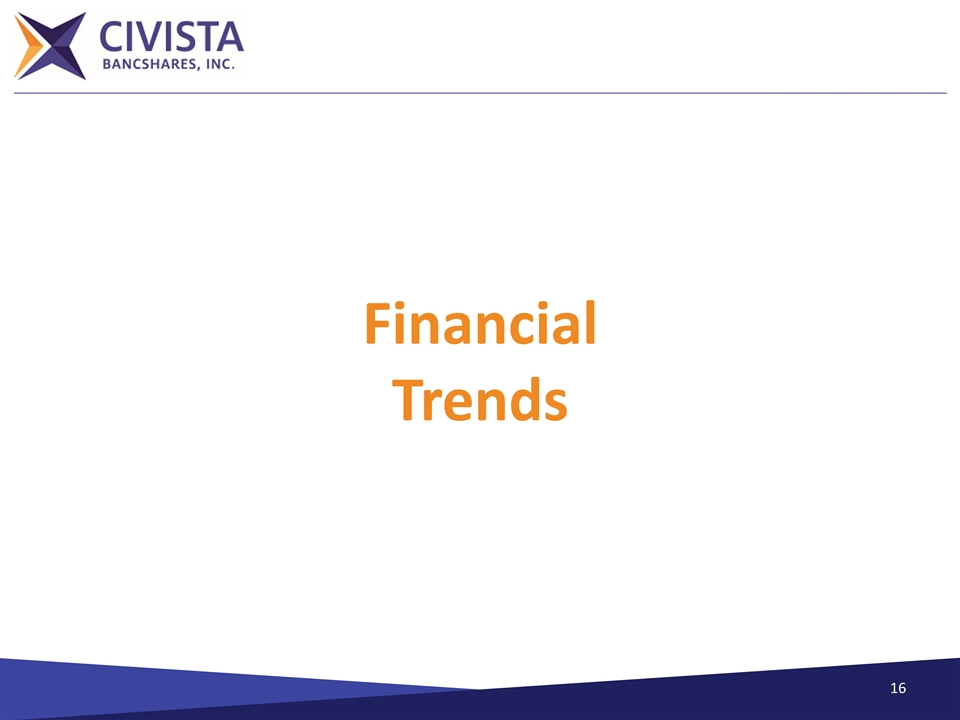 CIVISTA
BANCSHARES, INC.

Financial
Trends

16